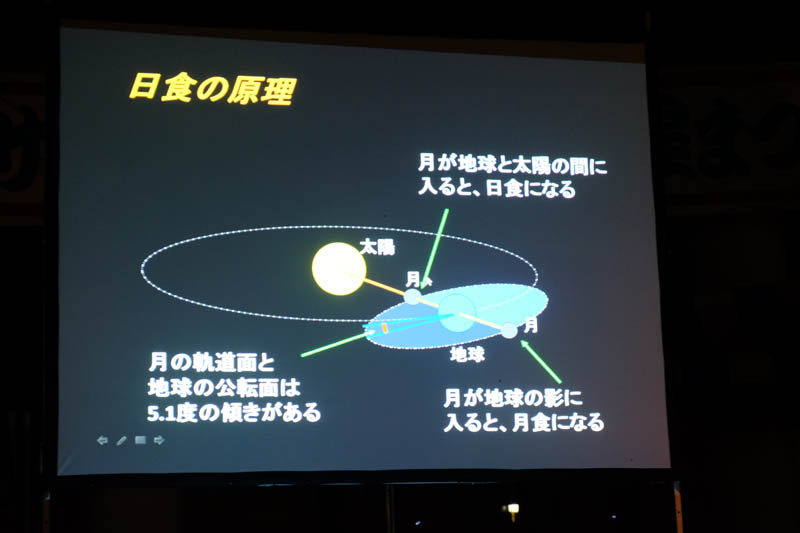 日食の原理

月が地球と太陽の間に入ると、日食になる

太陽

月

月

地球

月の軌道面と地球の公転面は5.1度の傾きがある

月が地球の影に入ると、月食になる